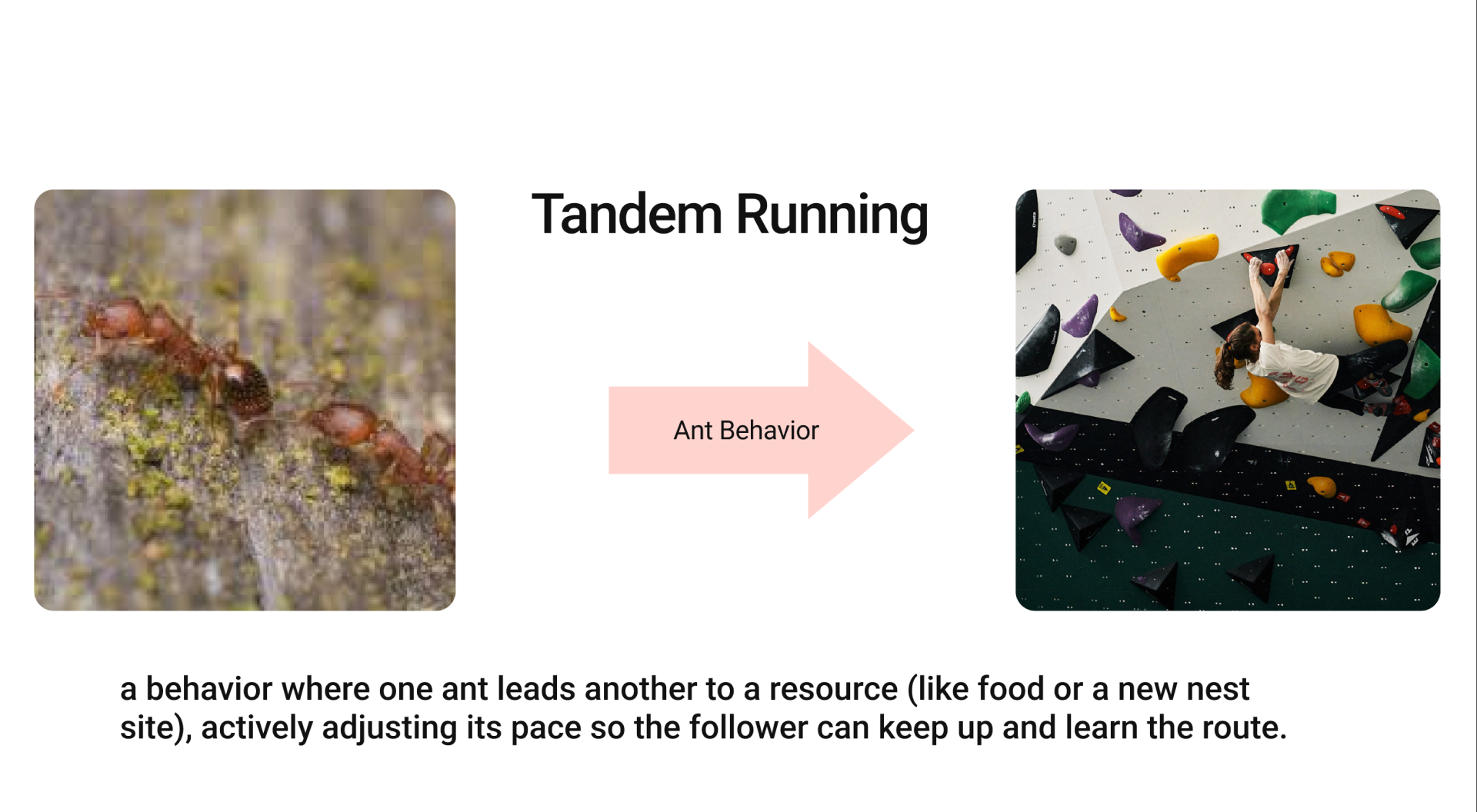 Tandem Running

Ant Behavior

a behavior where one ant leads another to a resource (like food or a new nest site), actively adjusting its pace so the follower can keep up and learn the route.